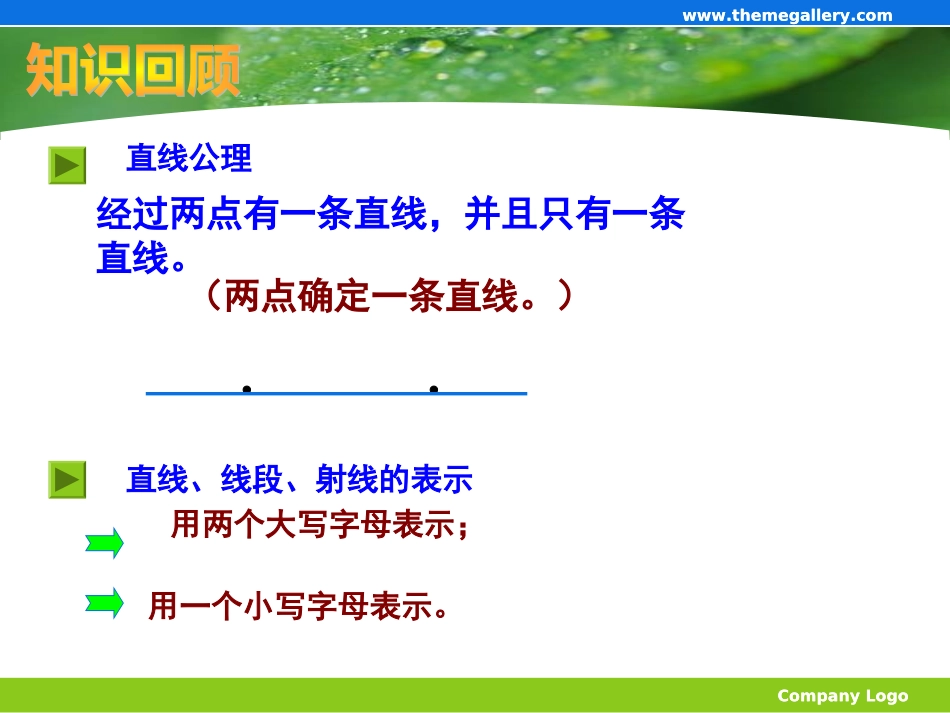 www.themegallery.com

知识回顾

直线公理

经过两点有一条直线，并且只有一条直线。

（两点确定一条直线。）

直线、线段、射线的表示

用两个大写字母表示；

用一个小写字母表示。

Company Logo